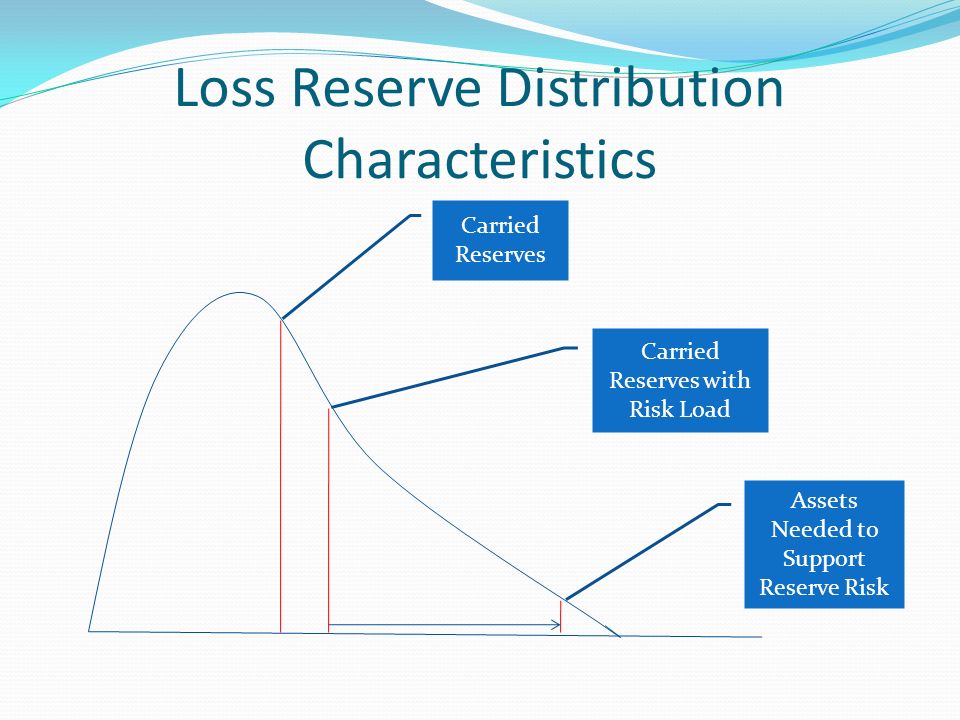 Loss Reserve Distribution Characteristics

Carried Reserves

Carried Reserves with Risk Load

Assets Needed to Support Reserve Risk